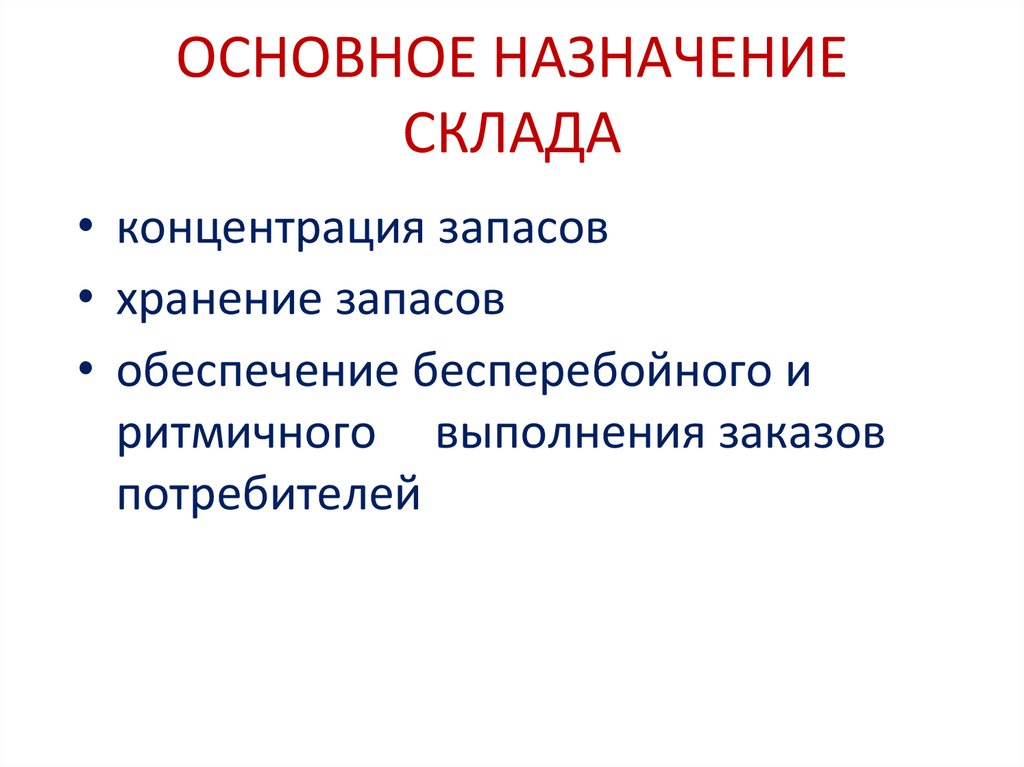 ОСНОВНОЕ НАЗНАЧЕНИЕ СКЛАДА

• концентрация запасов
• хранение запасов
• обеспечение бесперебойного и ритмичного выполнения заказов потребителей